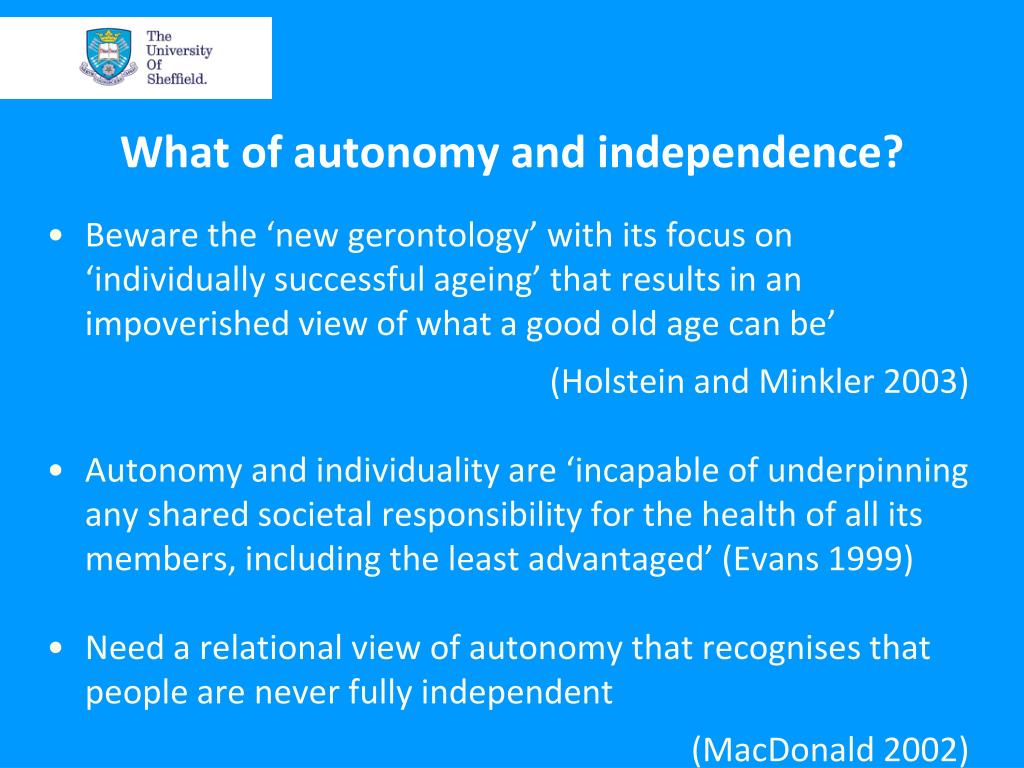 The University Of Sheffield.

What of autonomy and independence?

• Beware the ‘new gerontology’ with its focus on ‘individually successful ageing’ that results in an impoverished view of what a good old age can be’

(Holstein and Minkler 2003)

• Autonomy and individuality are ‘incapable of underpinning any shared societal responsibility for the health of all its members, including the least advantaged’ (Evans 1999)

• Need a relational view of autonomy that recognises that people are never fully independent

(MacDonald 2002)